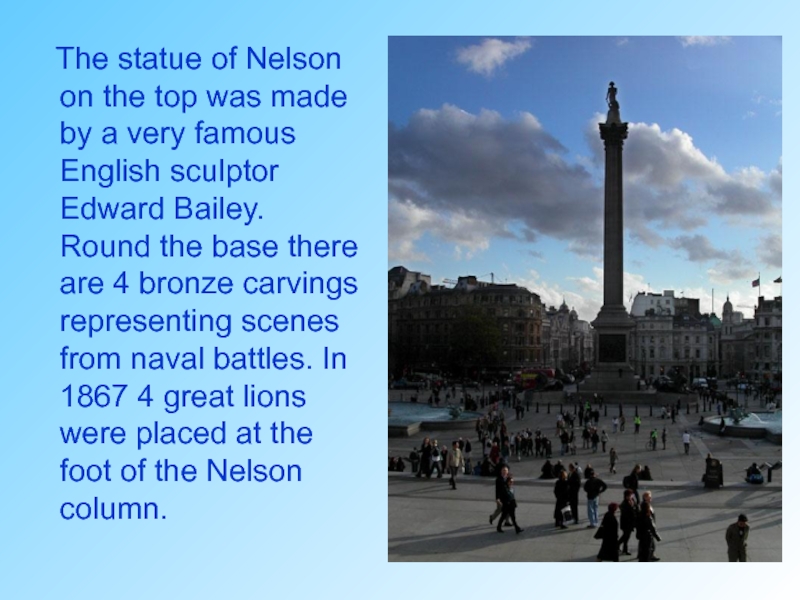 The statue of Nelson on the top was made by a very famous English sculptor Edward Bailey. Round the base there are 4 bronze carvings representing scenes from naval battles. In 1867 4 great lions were placed at the foot of the Nelson column.